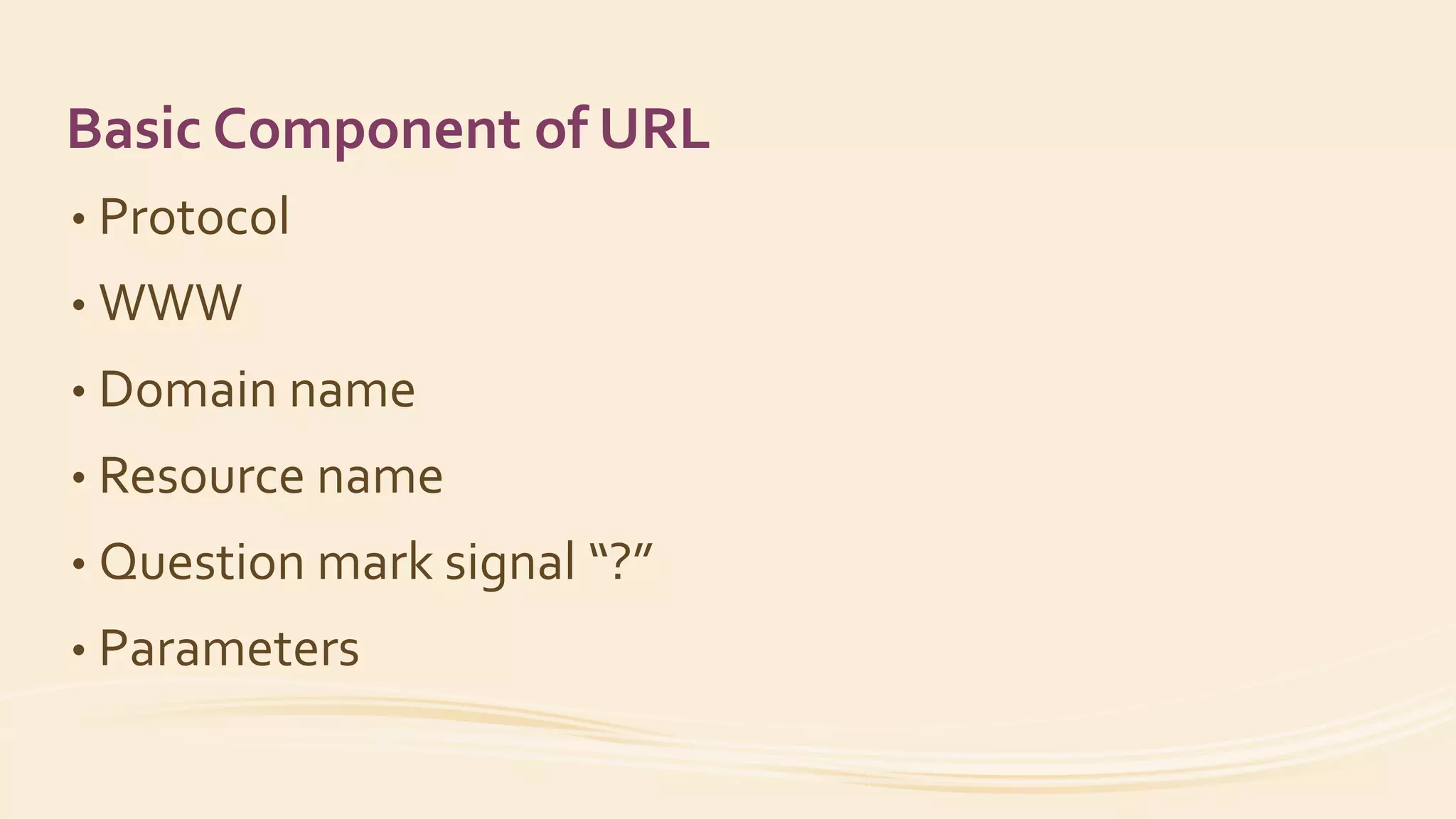 Basic Component of URL

• Protocol

• WWW

• Domain name

• Resource name

• Question mark signal “?”

• Parameters